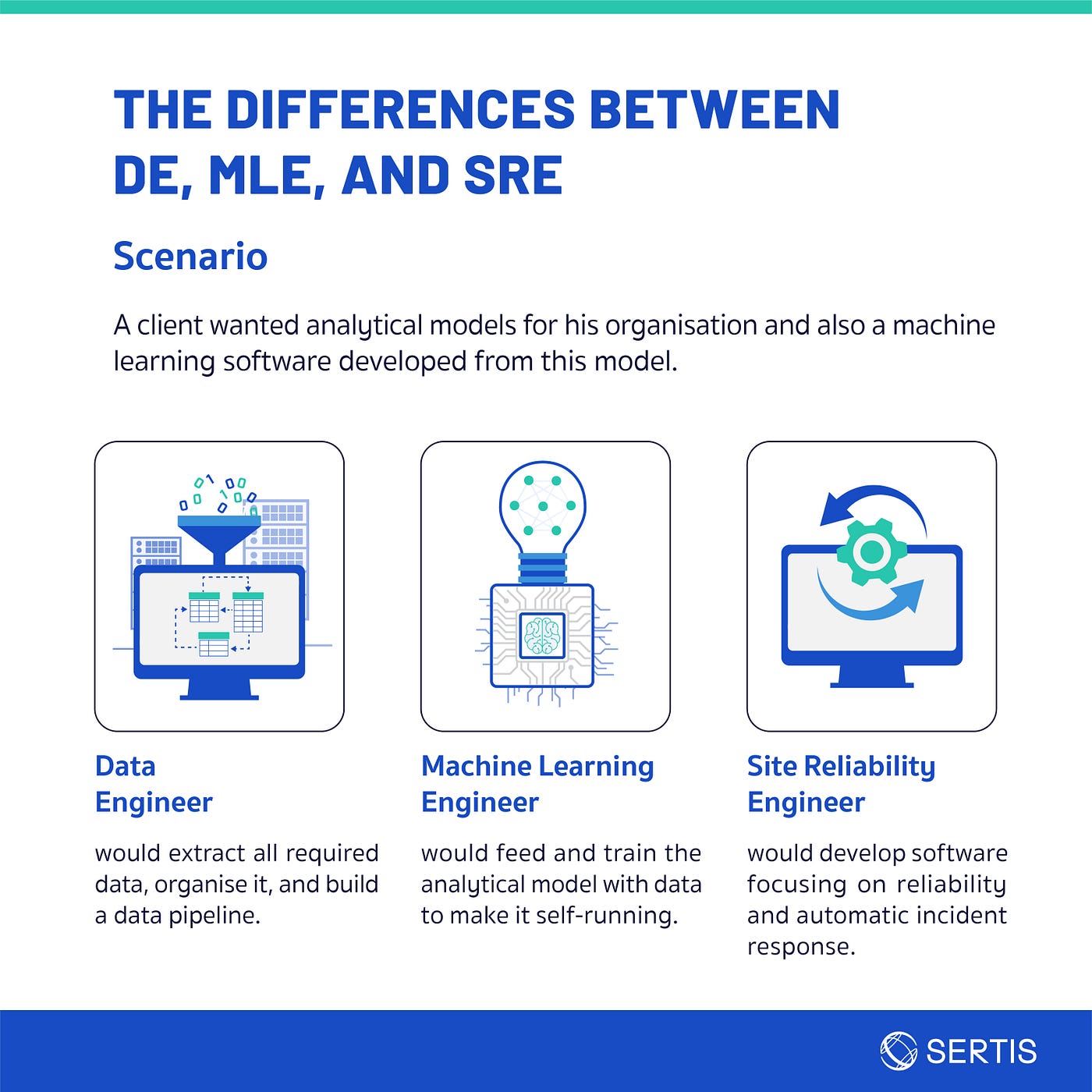 THE DIFFERENCES BETWEEN DE, MLE, AND SRE

Scenario

A client wanted analytical models for his organisation and also a machine learning software developed from this model.

Data Engineer

would extract all required data, organise it, and build a data pipeline.

Machine Learning Engineer

would feed and train the analytical model with data to make it self-running.

Site Reliability Engineer

would develop software focusing on reliability and automatic incident response.

SERTIS